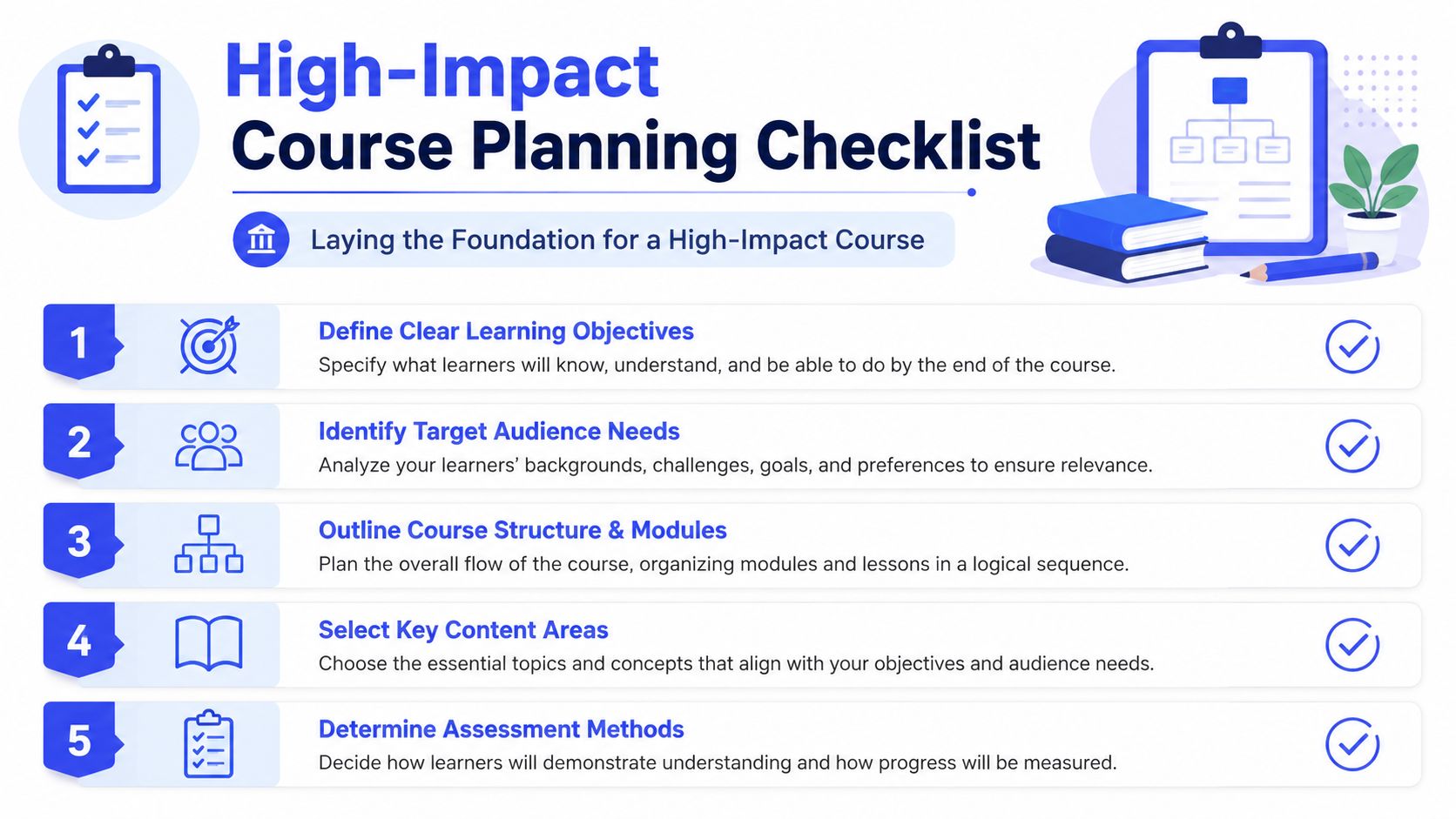 High-Impact
Course Planning Checklist

Laying the Foundation for a High-Impact Course

1
Define Clear Learning Objectives
Specify what learners will know, understand, and be able to do by the end of the course.

2
Identify Target Audience Needs
Analyze your learners' backgrounds, challenges, goals, and preferences to ensure relevance.

3
Outline Course Structure & Modules
Plan the overall flow of the course, organizing modules and lessons in a logical sequence.

4
Select Key Content Areas
Choose the essential topics and concepts that align with your objectives and audience needs.

5
Determine Assessment Methods
Decide how learners will demonstrate understanding and how progress will be measured.